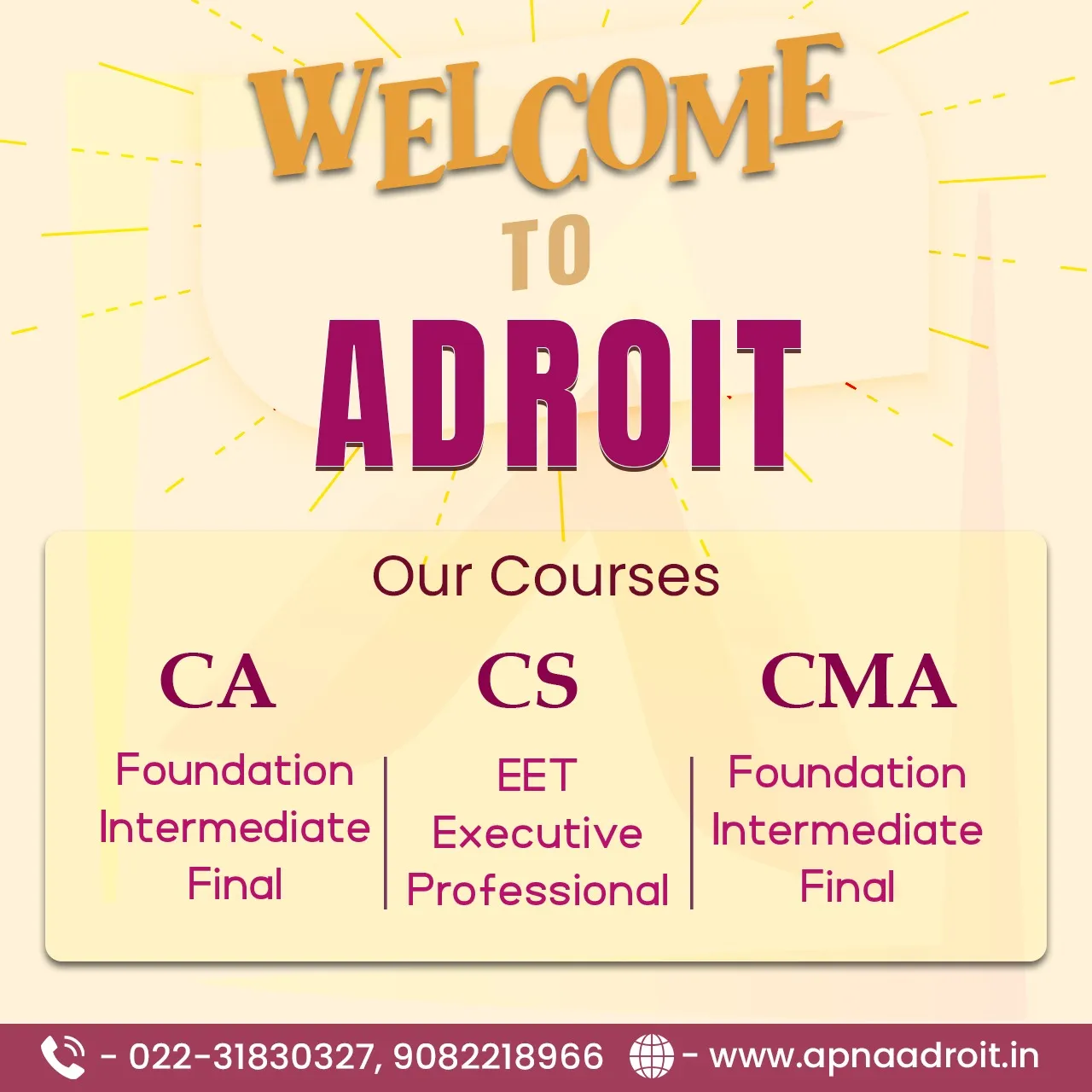 WELCOME
TO
ADROIT

Our Courses

CA
Foundation
Intermediate
Final

CS
EET
Executive
Professional

CMA
Foundation
Intermediate
Final

- 022-31830327, 9082218966 - www.apnaadroit.in